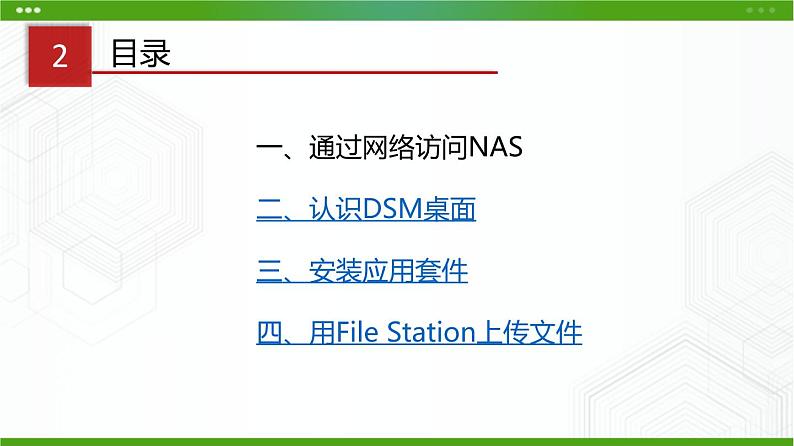 2 目录

一、通过网络访问NAS

二、认识DSM桌面

三、安装应用套件

四、用File Station上传文件